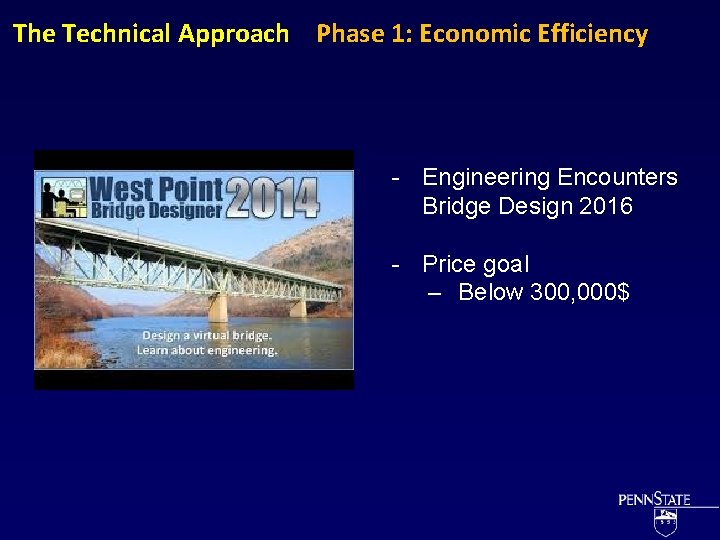 The Technical Approach Phase 1: Economic Efficiency

West Point Bridge Designer 2014

Design a virtual bridge. Learn about engineering.

- Engineering Encounters Bridge Design 2016

- Price goal
 – Below 300,000$

PENNSTATE